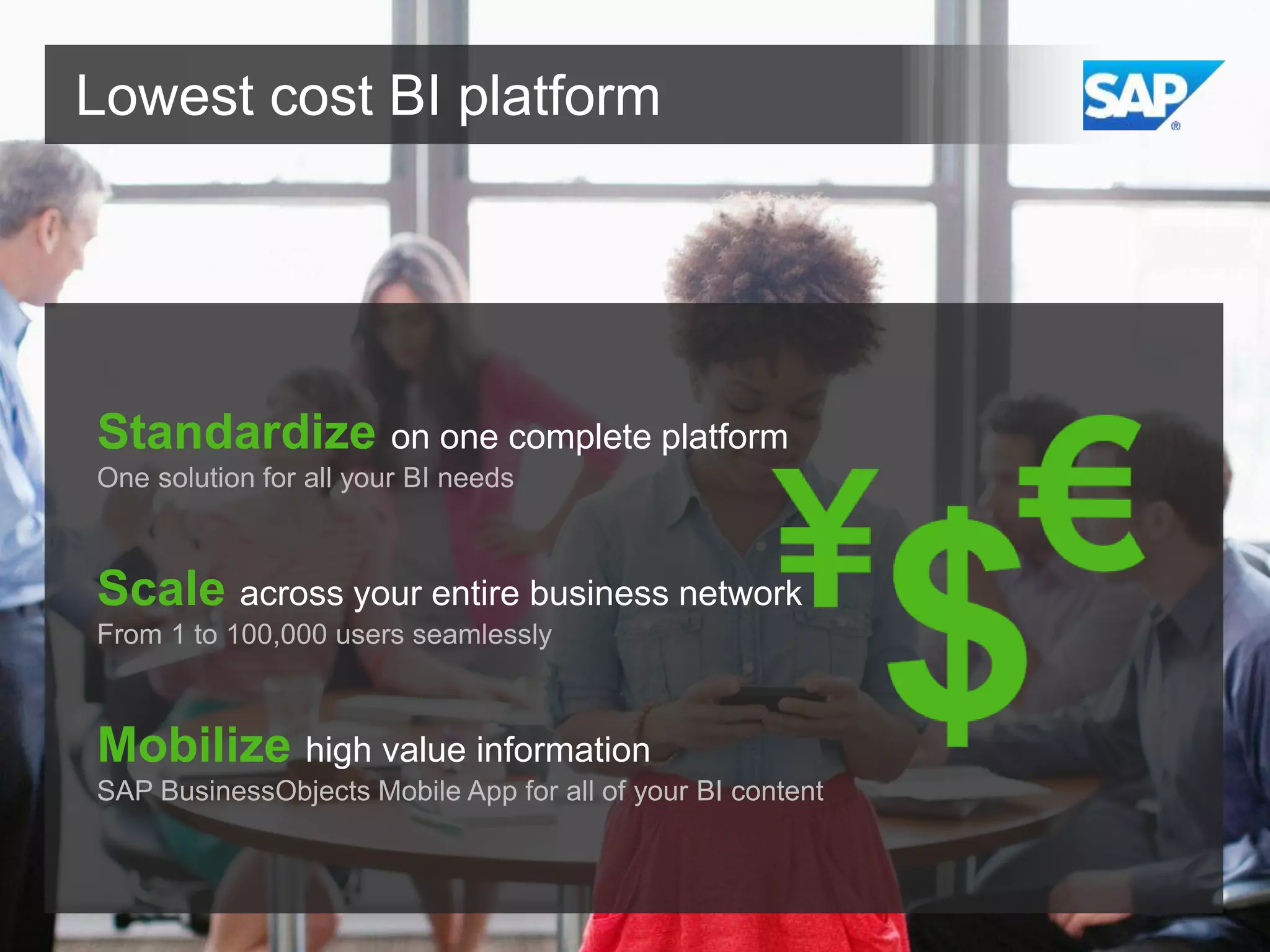 Lowest cost BI platform

SAP®

Standardize on one complete platform
One solution for all your BI needs

Scale across your entire business network
From 1 to 100,000 users seamlessly

Mobilize high value information
SAP BusinessObjects Mobile App for all of your BI content

¥ $ €